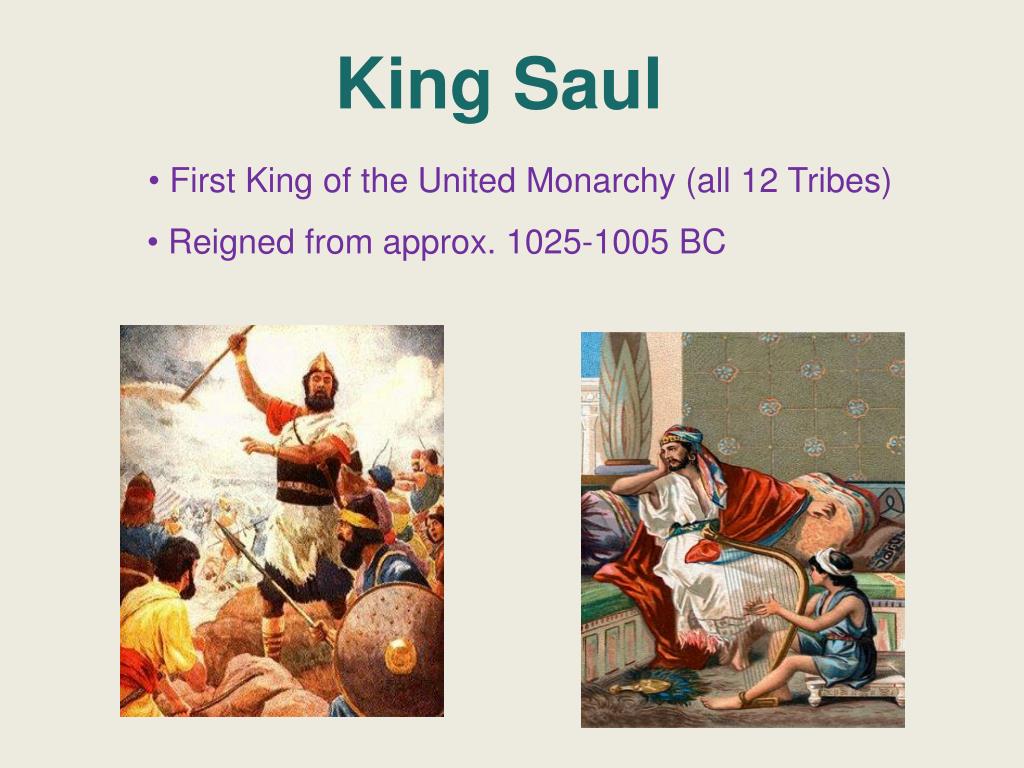 King Saul

• First King of the United Monarchy (all 12 Tribes)

• Reigned from approx. 1025-1005 BC